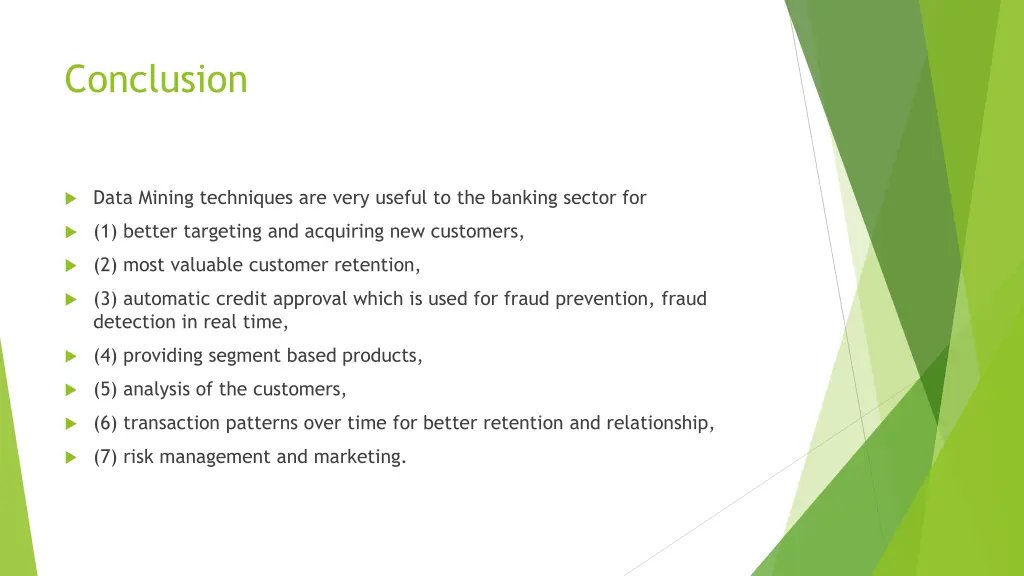 Conclusion

Data Mining techniques are very useful to the banking sector for

(1) better targeting and acquiring new customers,

(2) most valuable customer retention,

(3) automatic credit approval which is used for fraud prevention, fraud detection in real time,

(4) providing segment based products,

(5) analysis of the customers,

(6) transaction patterns over time for better retention and relationship,

(7) risk management and marketing.